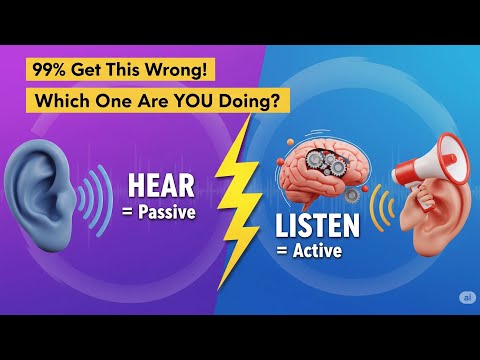 99% Get This Wrong!

Which One Are YOU Doing?

HEAR
= Passive

LISTEN
= Active

ai